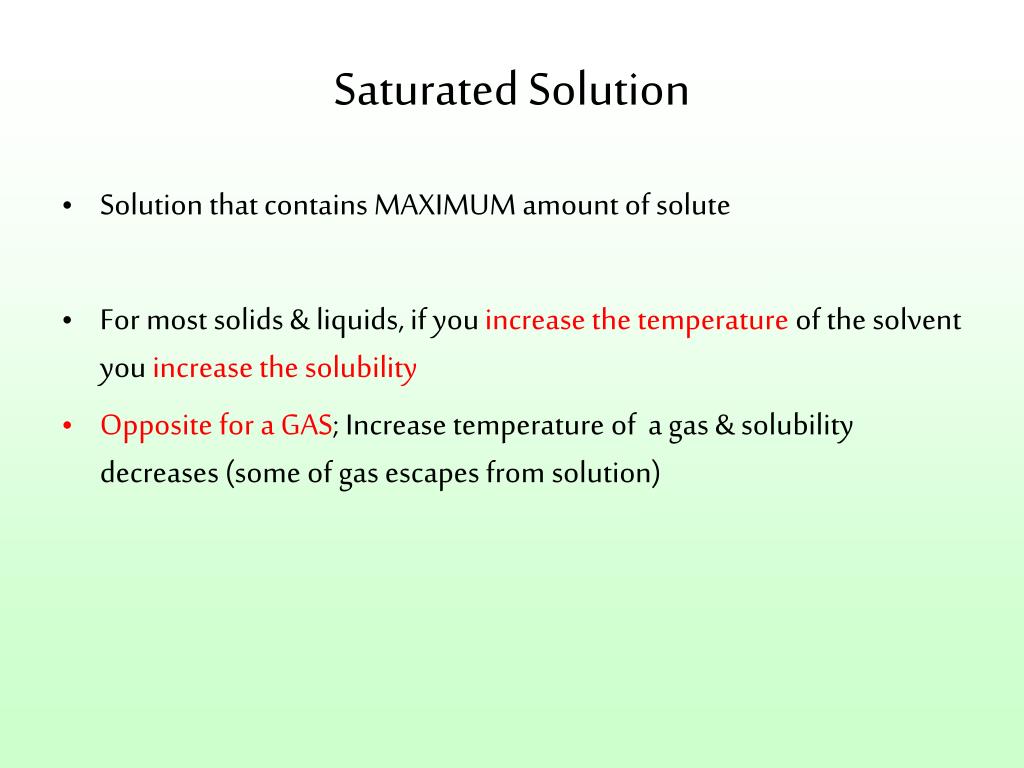 Saturated Solution

• Solution that contains MAXIMUM amount of solute

• For most solids & liquids, if you increase the temperature of the solvent you increase the solubility

• Opposite for a GAS; Increase temperature of a gas & solubility decreases (some of gas escapes from solution)